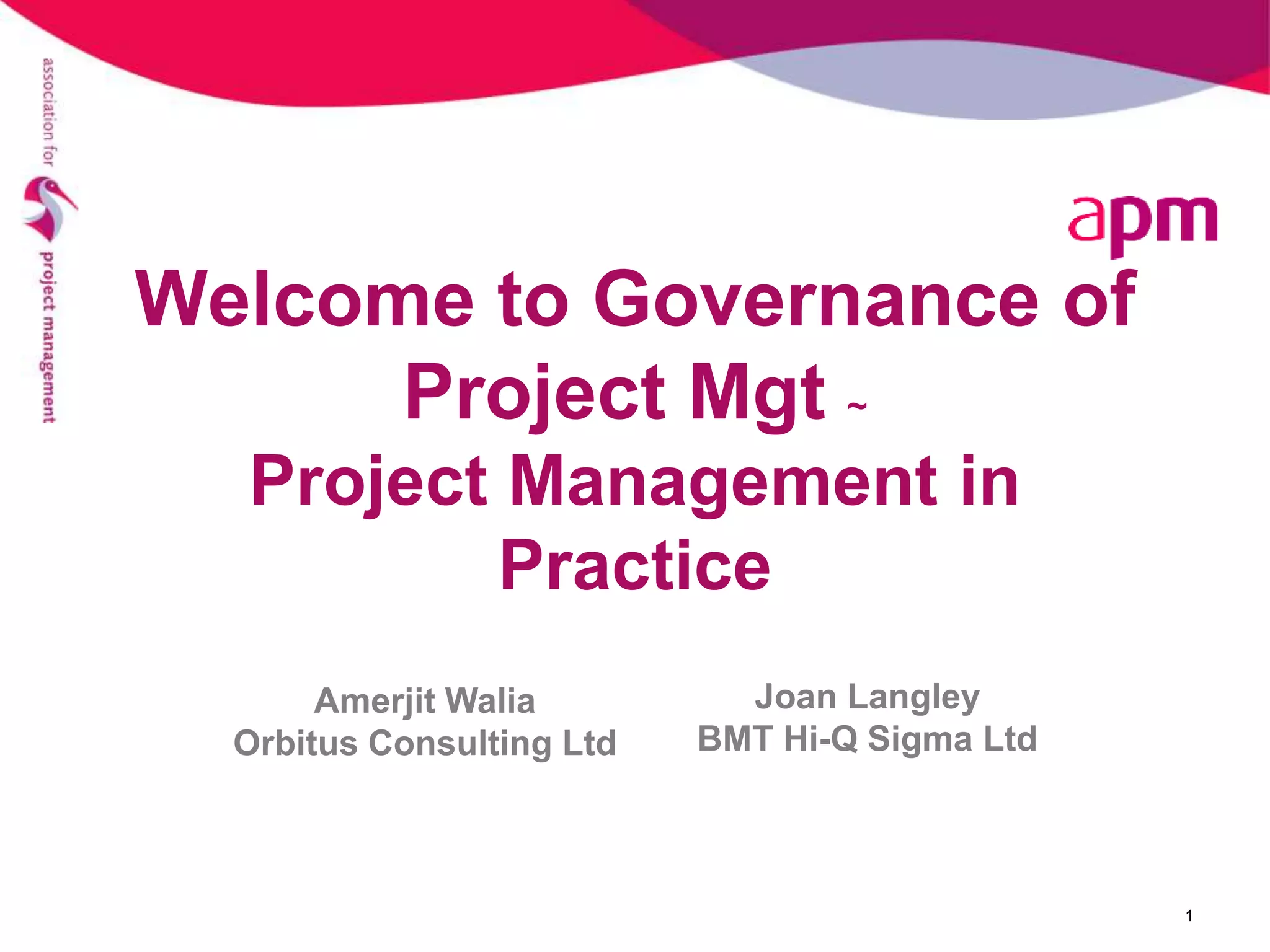 association for project management

apm

Welcome to Governance of Project Mgt ~
Project Management in Practice

Amerjit Walia
Orbitus Consulting Ltd

Joan Langley
BMT Hi-Q Sigma Ltd

1